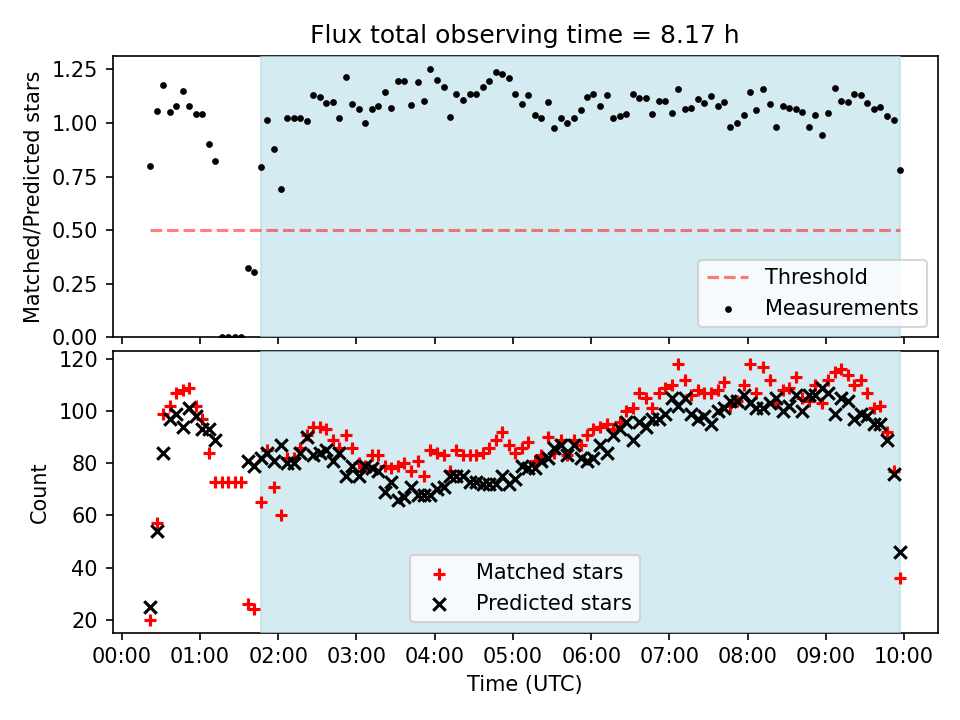 Flux total observing time = 8.17 h

Matched/Predicted stars

1.25
1.00
0.75
0.50
0.25
0.00

Threshold
Measurements

Count

120
100
80
60
40
20

Matched stars
Predicted stars

00:00 01:00 02:00 03:00 04:00 05:00 06:00 07:00 08:00 09:00 10:00

Time (UTC)